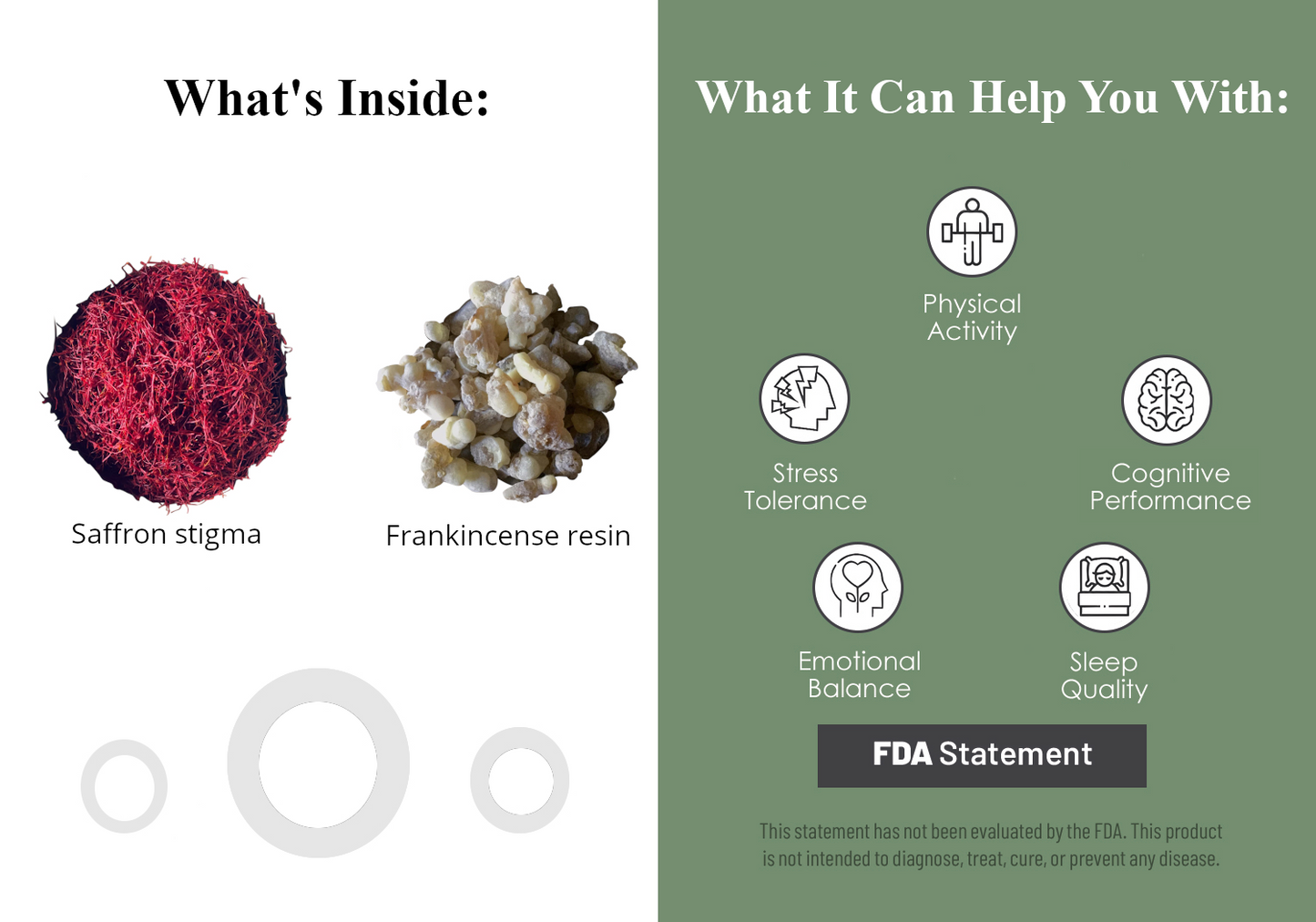 What's Inside:

Saffron stigma

Frankincense resin

What It Can Help You With:

Physical Activity

Stress Tolerance

Cognitive Performance

Emotional Balance

Sleep Quality

FDA Statement

This statement has not been evaluated by the FDA. This product is not intended to diagnose, treat, cure, or prevent any disease.